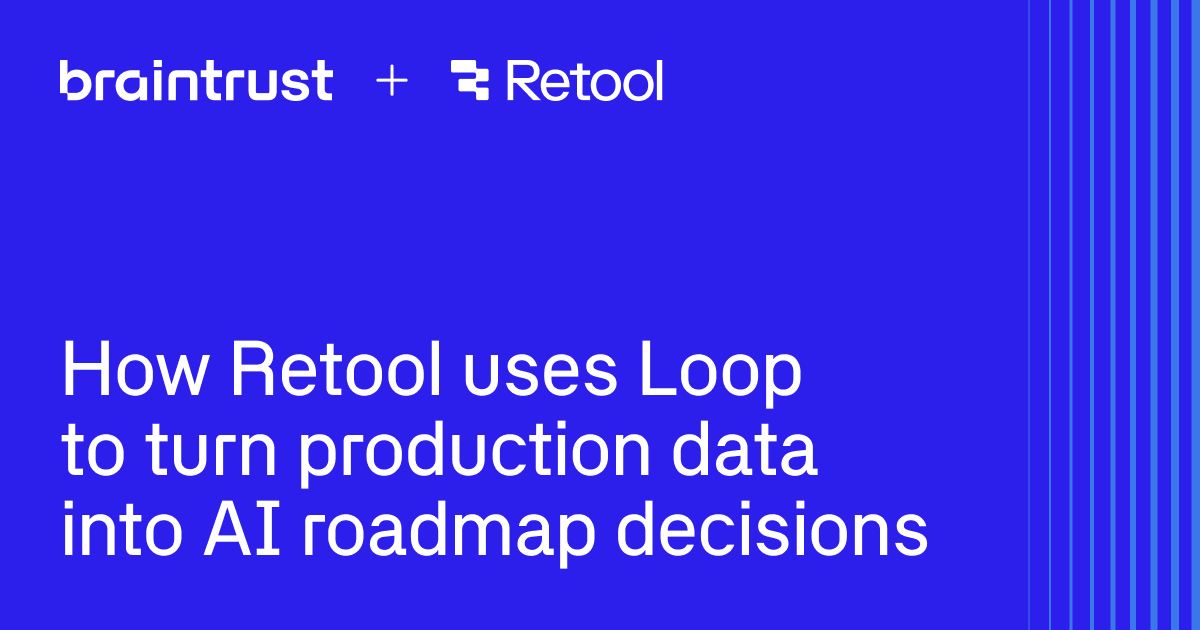 braintrust + Retool

How Retool uses Loop to turn production data into AI roadmap decisions